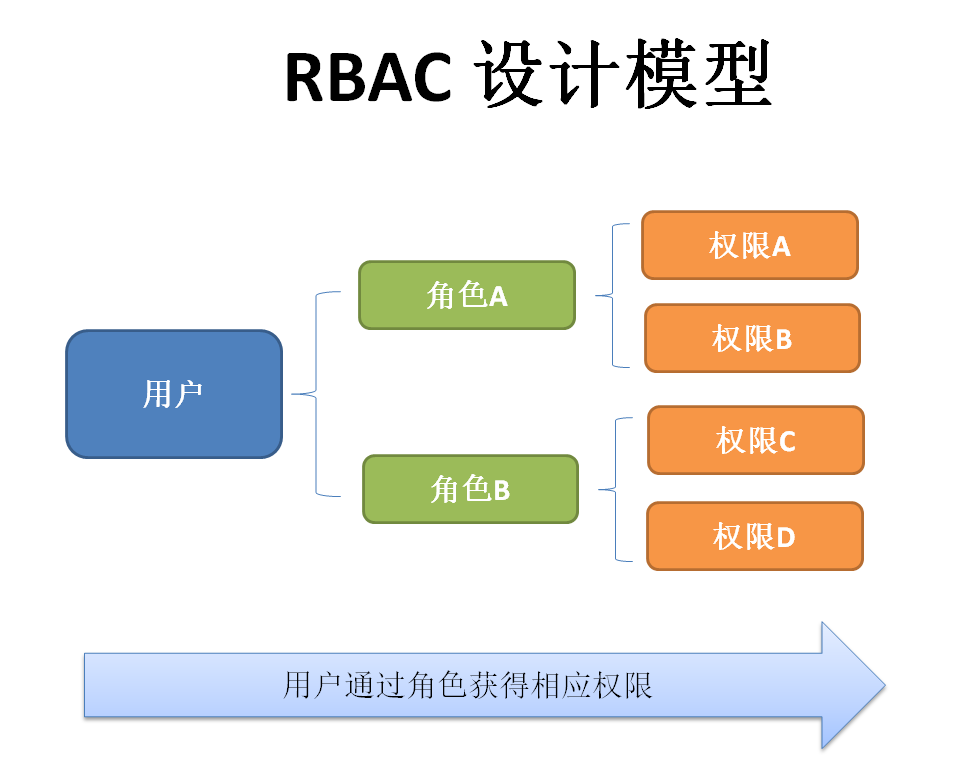 RBAC 设计模型

用户

角色A

角色B

权限A

权限B

权限C

权限D

用户通过角色获得相应权限